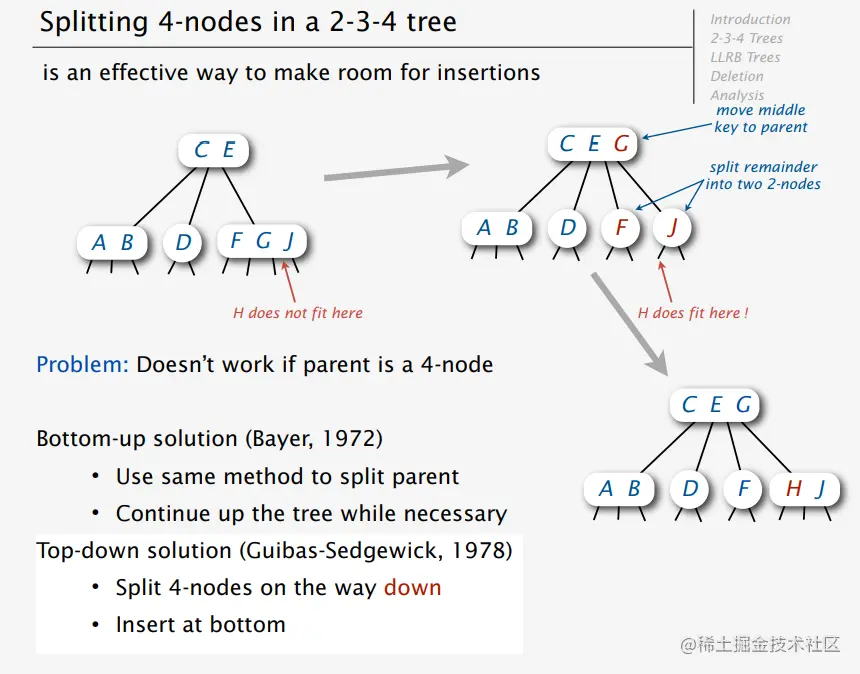 Splitting 4-nodes in a 2-3-4 tree

Introduction
2-3-4 Trees
LLRB Trees
Deletion
Analysis

is an effective way to make room for insertions

C E

A B
D
F G J

H does not fit here

move middle key to parent

C E G

split remainder into two 2-nodes

A B
D
F
J

H does fit here !

C E G

A B
D
F
H J

Problem: Doesn't work if parent is a 4-node

Bottom-up solution (Bayer, 1972)

• Use same method to split parent

• Continue up the tree while necessary

Top-down solution (Guibas-Sedgewick, 1978)

• Split 4-nodes on the way down

• Insert at bottom

@稀土掘金技术社区